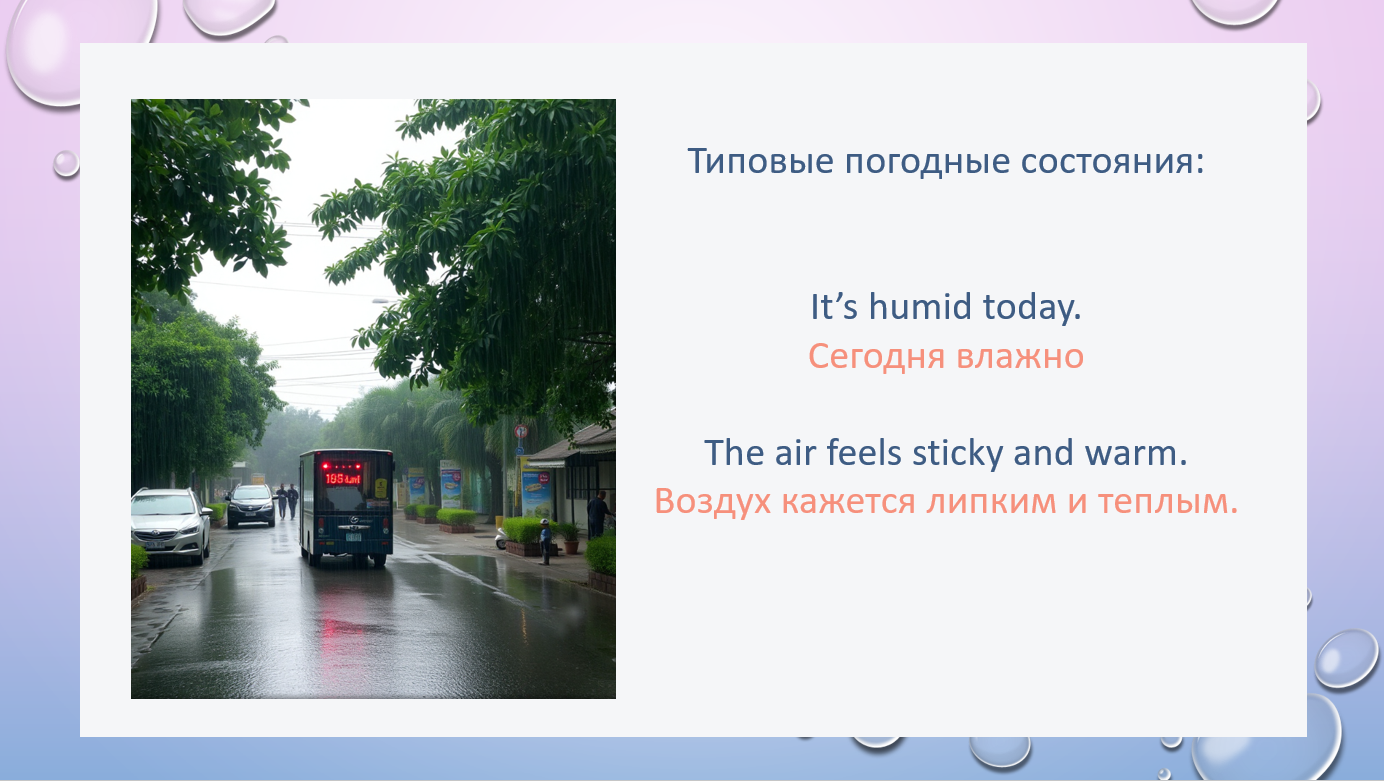 Типовые погодные состояния:

It’s humid today.
Сегодня влажно

The air feels sticky and warm.
Воздух кажется липким и теплым.